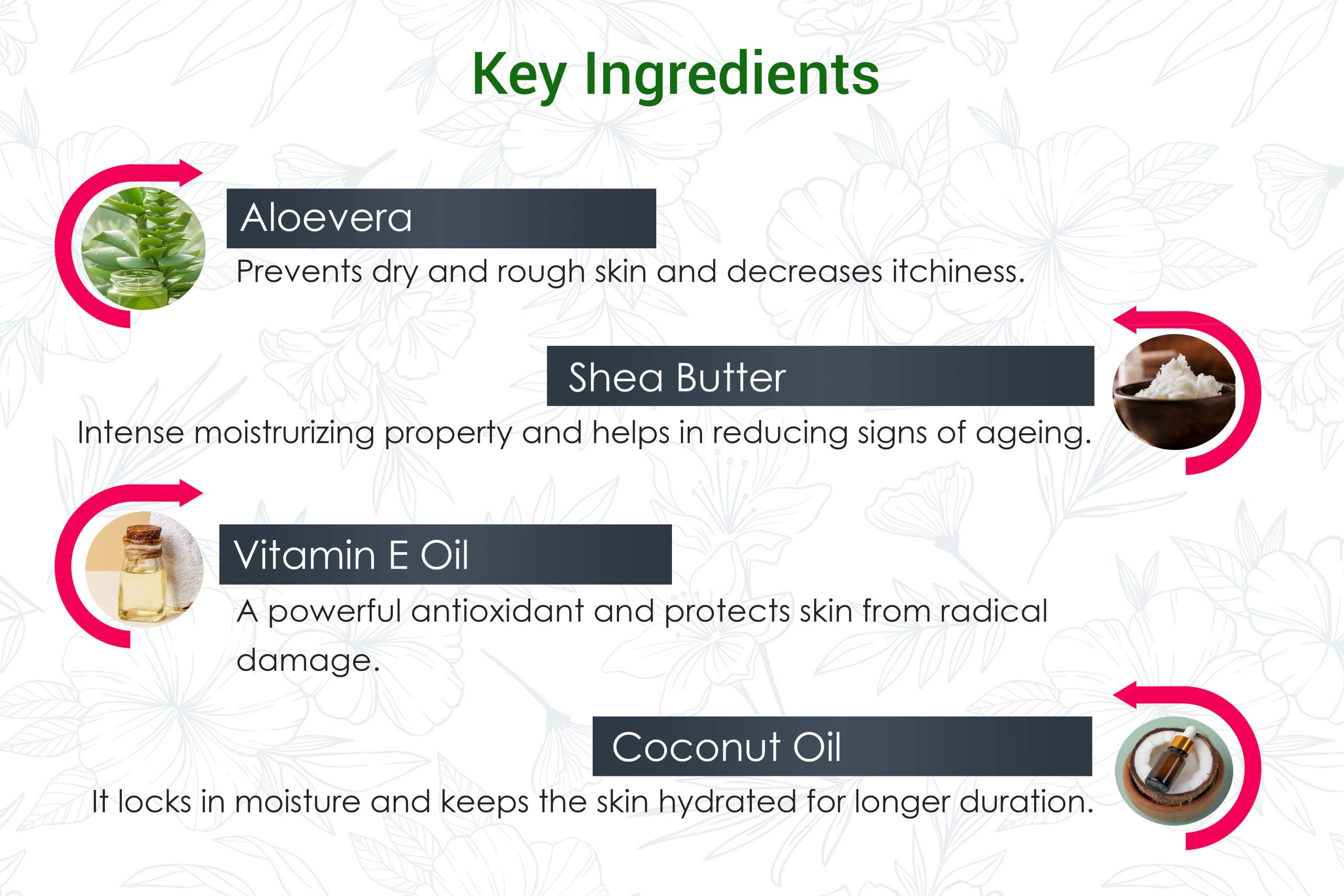 Key Ingredients

Aloevera

Prevents dry and rough skin and decreases itchiness.

Shea Butter

Intense moistrurizing property and helps in reducing signs of ageing.

Vitamin E Oil

A powerful antioxidant and protects skin from radical damage.

Coconut Oil

It locks in moisture and keeps the skin hydrated for longer duration.